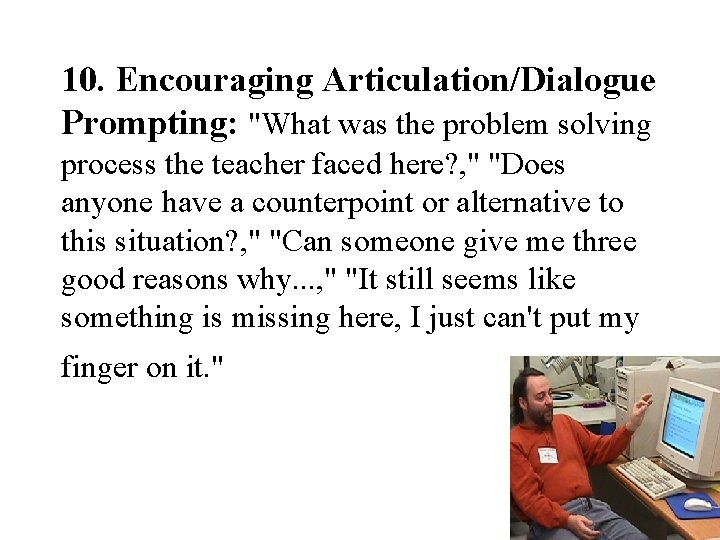 10. Encouraging Articulation/Dialogue Prompting: "What was the problem solving process the teacher faced here?," "Does anyone have a counterpoint or alternative to this situation?," "Can someone give me three good reasons why...," "It still seems like something is missing here, I just can't put my finger on it."